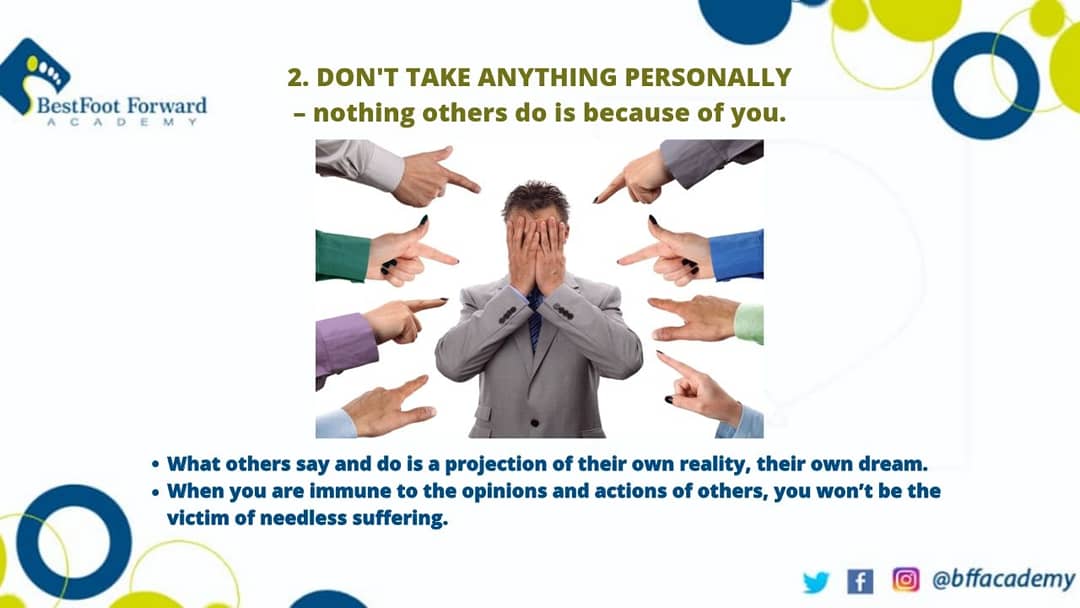 BestFoot Forward
ACADEMY

2. DON'T TAKE ANYTHING PERSONALLY
– nothing others do is because of you.

• What others say and do is a projection of their own reality, their own dream.
• When you are immune to the opinions and actions of others, you won't be the victim of needless suffering.

@bffacademy